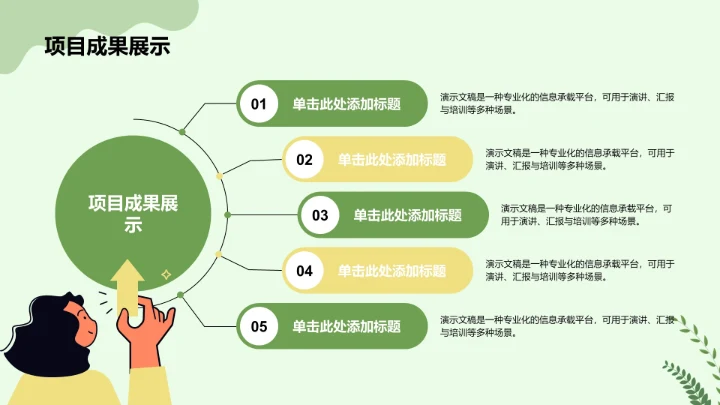 项目成果展示

项目成果展示

01 单击此处添加标题

演示文稿是一种专业化的信息承载平台，可用于演讲、汇报与培训等多种场景。

02 单击此处添加标题

演示文稿是一种专业化的信息承载平台，可用于演讲、汇报与培训等多种场景。

03 单击此处添加标题

演示文稿是一种专业化的信息承载平台，可用于演讲、汇报与培训等多种场景。

04 单击此处添加标题

演示文稿是一种专业化的信息承载平台，可用于演讲、汇报与培训等多种场景。

05 单击此处添加标题

演示文稿是一种专业化的信息承载平台，可用于演讲、汇报与培训等多种场景。